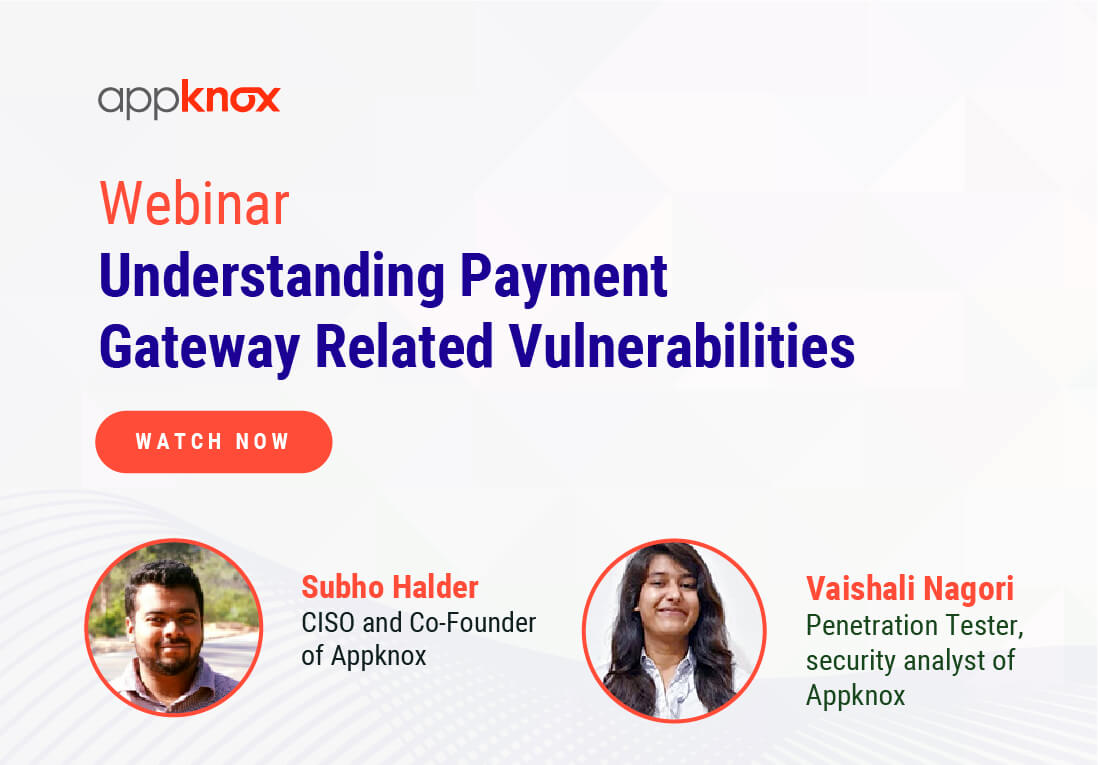 appknox

Webinar

Understanding Payment Gateway Related Vulnerabilities

WATCH NOW

Subho Halder
CISO and Co-Founder of Appknox

Vaishali Nagori
Penetration Tester, security analyst of Appknox